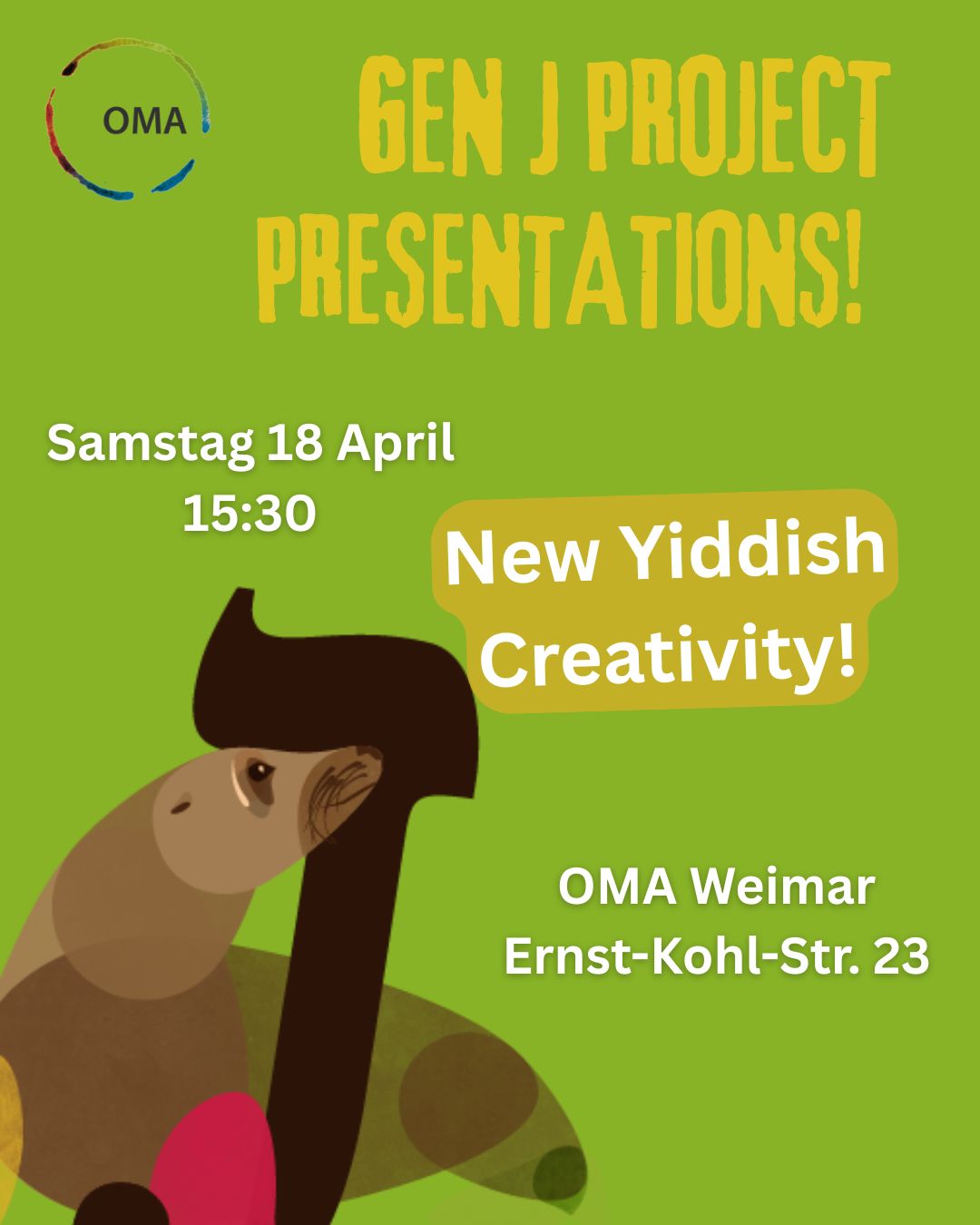 OMA

GEN J PROJECT PRESENTATIONS!

Samstag 18 April
15:30

New Yiddish Creativity!

OMA Weimar
Ernst-Kohl-Str. 23